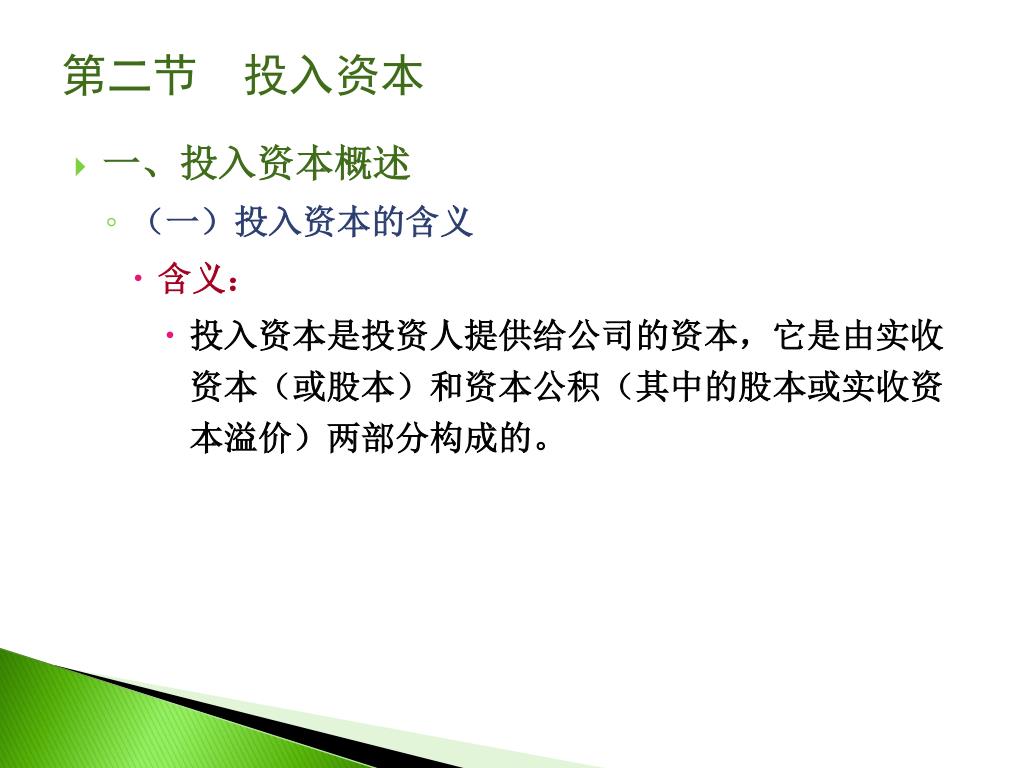 第二节　投入资本

一、投入资本概述

（一）投入资本的含义

含义：

投入资本是投资人提供给公司的资本，它是由实收资本（或股本）和资本公积（其中的股本或实收资本溢价）两部分构成的。